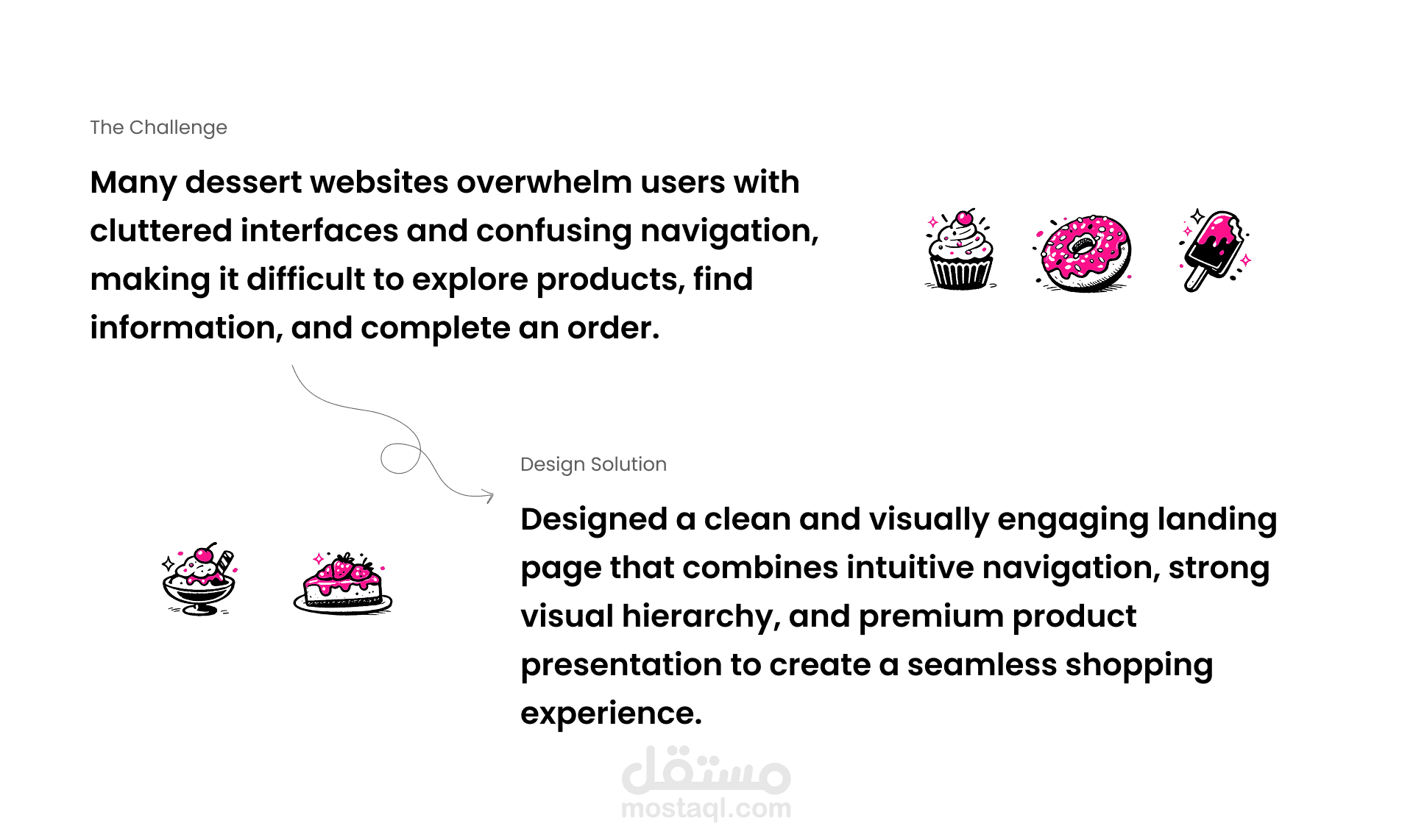 The Challenge

Many dessert websites overwhelm users with cluttered interfaces and confusing navigation, making it difficult to explore products, find information, and complete an order.

Design Solution

Designed a clean and visually engaging landing page that combines intuitive navigation, strong visual hierarchy, and premium product presentation to create a seamless shopping experience.

مستقل
mostaql.com